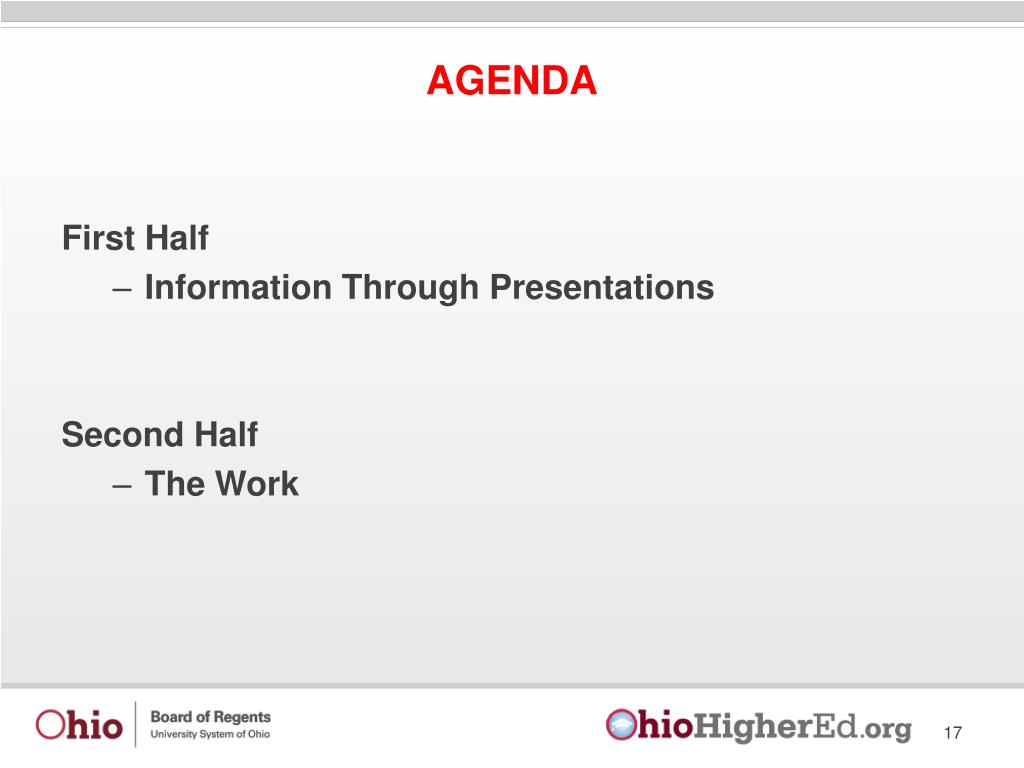 AGENDA

First Half
– Information Through Presentations

Second Half
– The Work

Ohio Board of Regents University System of Ohio

OhioHigherEd.org

17